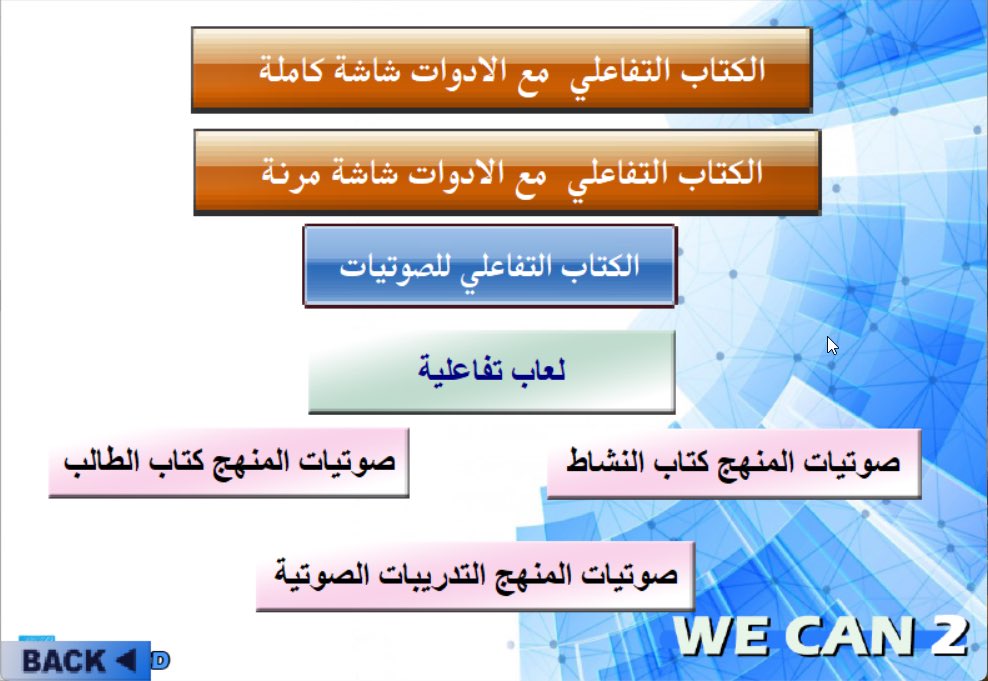 الكتاب التفاعلي مع الادوات شاشة كاملة

الكتاب التفاعلي مع الادوات شاشة مرنة

الكتاب التفاعلي للصوتيات

لعاب تفاعلية

صوتيات المنهج كتاب النشاط

صوتيات المنهج كتاب الطالب

صوتيات المنهج التدريبات الصوتية

WE CAN 2

BACK